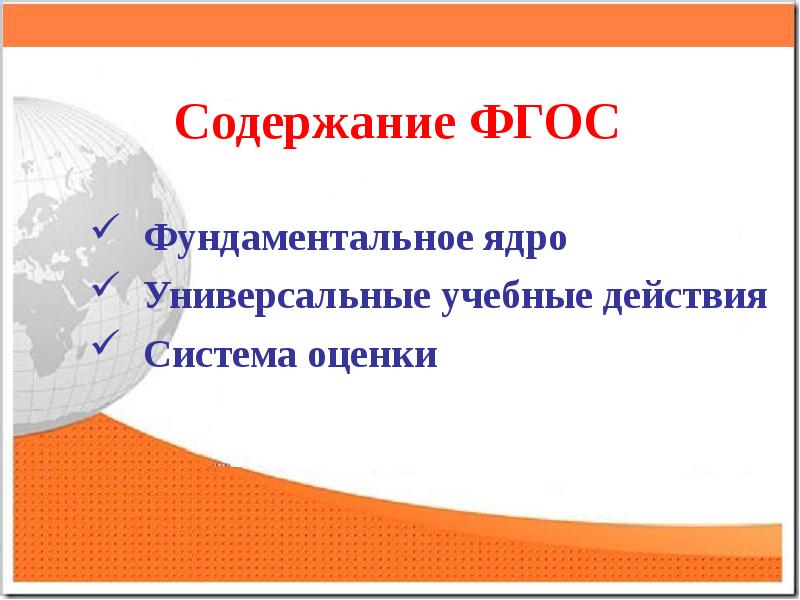 Содержание ФГОС

✓ Фундаментальное ядро
✓ Универсальные учебные действия
✓ Система оценки